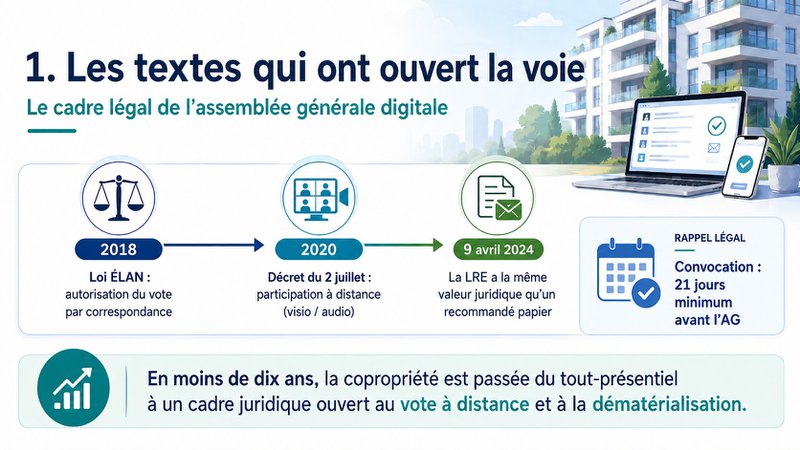 1. Les textes qui ont ouvert la voie

Le cadre légal de l'assemblée générale digitale

2018

Loi ÉLAN : autorisation du vote par correspondance

2020

Décret du 2 juillet : participation à distance (visio / audio)

9 avril 2024

La LRE a la même valeur juridique qu'un recommandé papier

RAPPEL LÉGAL

Convocation : 21 jours minimum avant l'AG

En moins de dix ans, la copropriété est passée du tout-présentiel à un cadre juridique ouvert au vote à distance et à la dématérialisation.